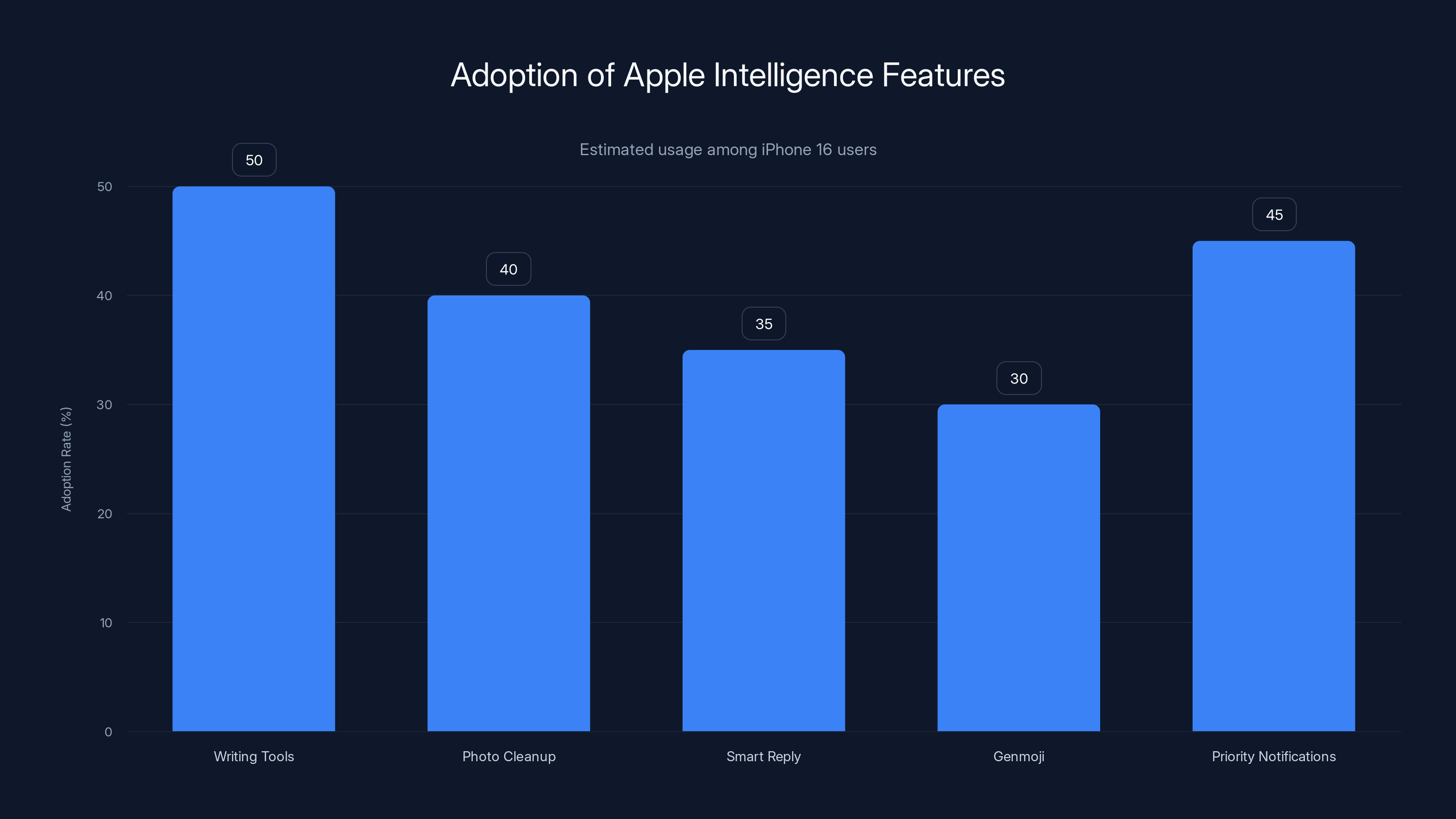 Adoption of Apple Intelligence Features

Estimated usage among iPhone 16 users

Adoption Rate (%)

50
40
30
20
10
0

50
40
35
30
45

Writing Tools
Photo Cleanup
Smart Reply
Genmoji
Priority Notifications